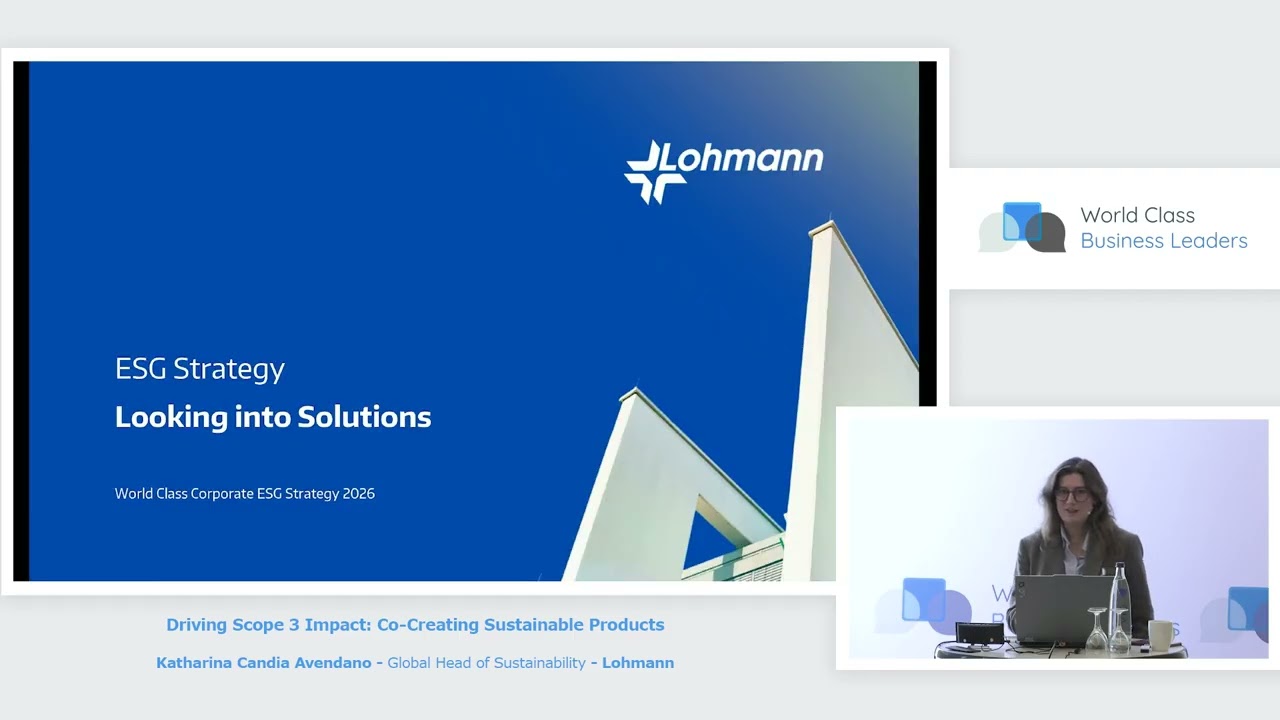 Lohmann

ESG Strategy

Looking into Solutions

World Class Corporate ESG Strategy 2026

World Class
Business Leaders

Driving Scope 3 Impact: Co-Creating Sustainable Products

Katharina Candia Avendano - Global Head of Sustainability - Lohmann